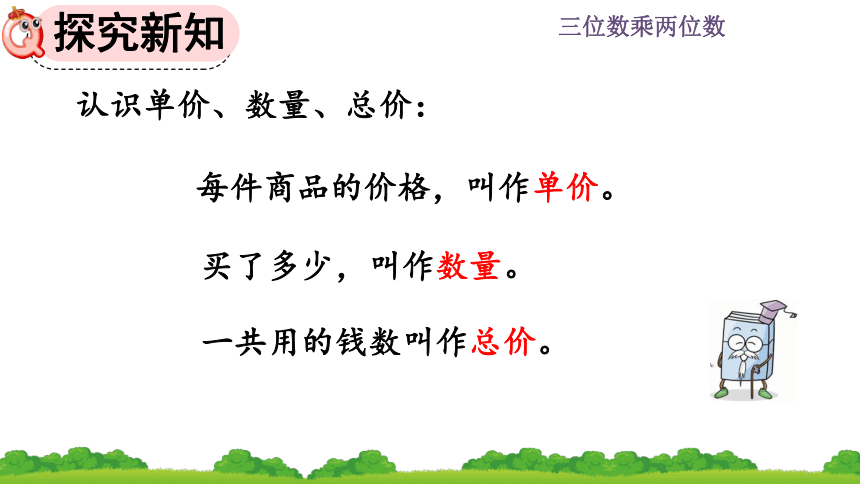 探究新知

三位数乘两位数

认识单价、数量、总价：

每件商品的价格，叫作单价。

买了多少，叫作数量。

一共用的钱数叫作总价。